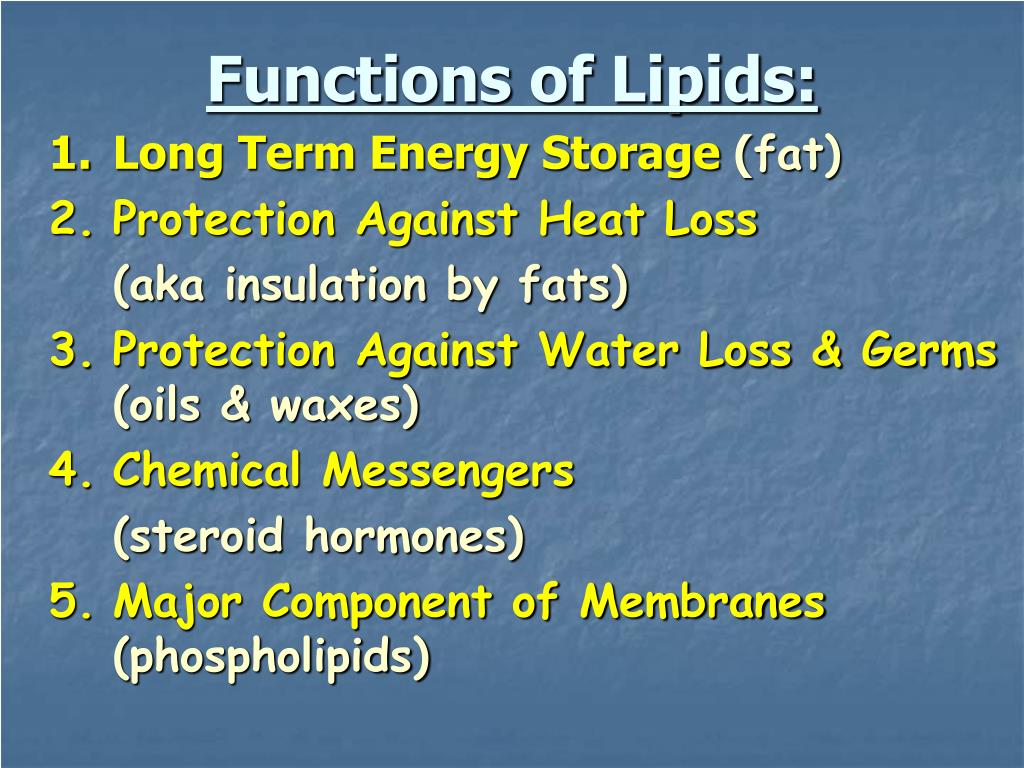 Functions of Lipids:

1. Long Term Energy Storage (fat)
2. Protection Against Heat Loss (aka insulation by fats)
3. Protection Against Water Loss & Germs (oils & waxes)
4. Chemical Messengers (steroid hormones)
5. Major Component of Membranes (phospholipids)